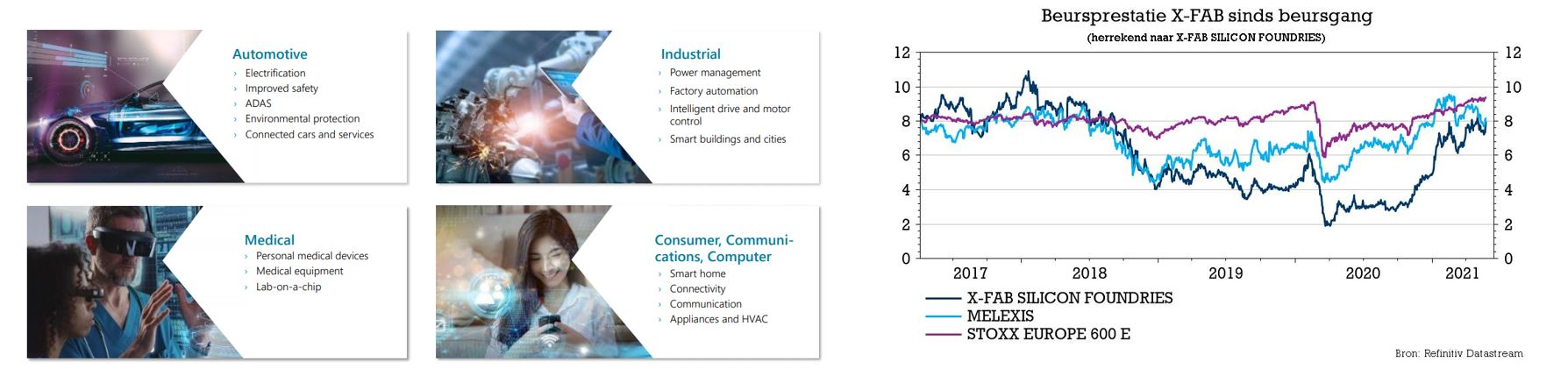 Automotive
› Electrification
› Improved safety
› ADAS
› Environmental protection
› Connected cars and services

Industrial
› Power management
› Factory automation
› Intelligent drive and motor control
› Smart buildings and cities

Medical
› Personal medical devices
› Medical equipment
› Lab-on-a-chip

Consumer, Communications, Computer
› Smart home
› Connectivity
› Communication
› Appliances and HVAC

Beursprestatie X-FAB sinds beursgang
(herrekend naar X-FAB SILICON FOUNDRIES)

12
10
8
6
4
2
0

12
10
8
6
4
2
0

2017 2018 2019 2020 2021

X-FAB SILICON FOUNDRIES
MELEXIS
STOXX EUROPE 600 E

Bron: Refinitiv Datastream